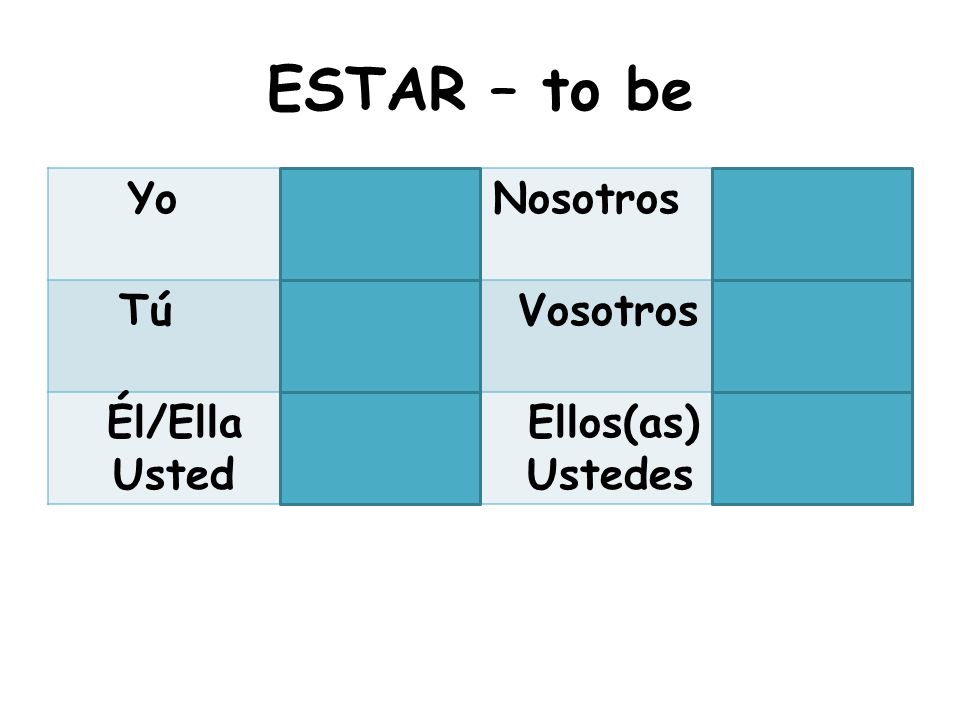 ESTAR – to be

| Yo | | Nosotros | |
|---|---|---|---|
| Tú | | Vosotros | |
| Él/Ella Usted | | Ellos(as) Ustedes | |